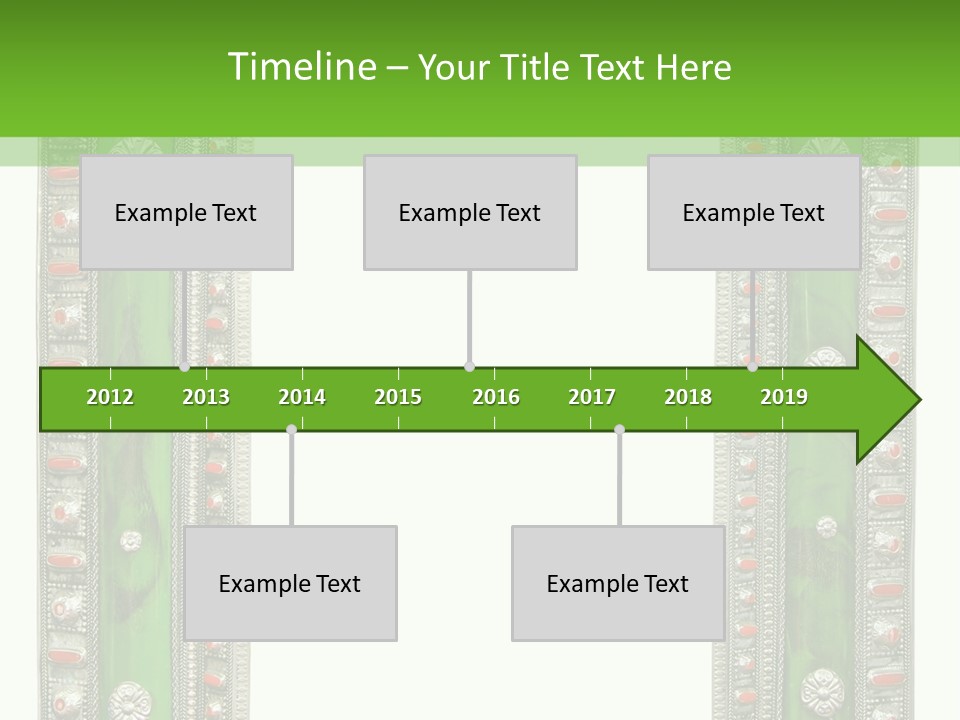 Timeline – Your Title Text Here

Example Text

Example Text

Example Text

2012 2013 2014 2015 2016 2017 2018 2019

Example Text

Example Text